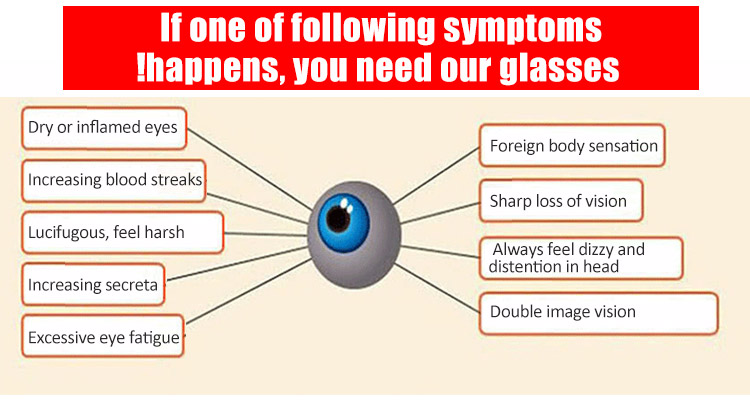 If one of following symptoms !happens, you need our glasses

Dry or inflamed eyes

Increasing blood streaks

Lucifugous, feel harsh

Increasing secreta

Excessive eye fatigue

Foreign body sensation

Sharp loss of vision

Always feel dizzy and distention in head

Double image vision